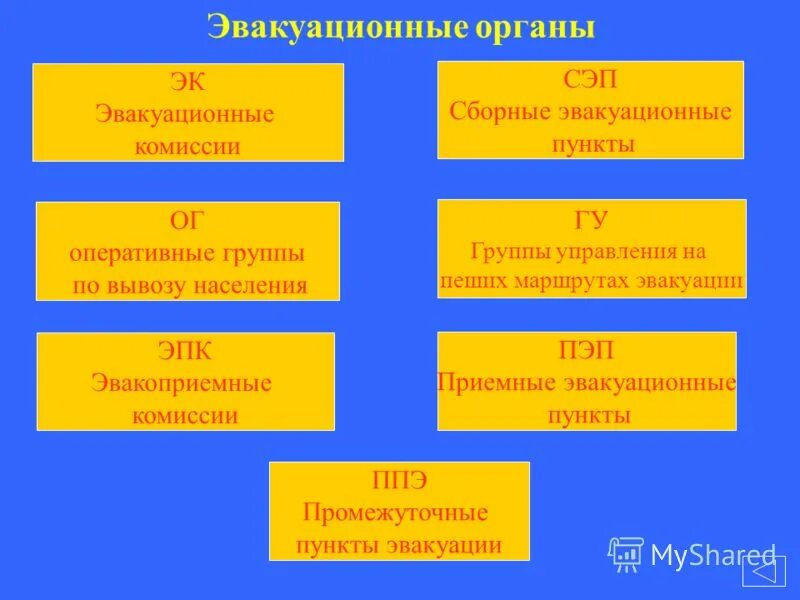 Эвакуационные органы

ЭК
Эвакуационные комиссии

СЭП
Сборные эвакуационные пункты

ОГ
оперативные группы по вывозу населения

ГУ
Группы управления на пеших маршрутах эвакуации

ЭПК
Эвакоприемные комиссии

ПЭП
Приемные эвакуационные пункты

ППЭ
Промежуточные пункты эвакуации

MyShared